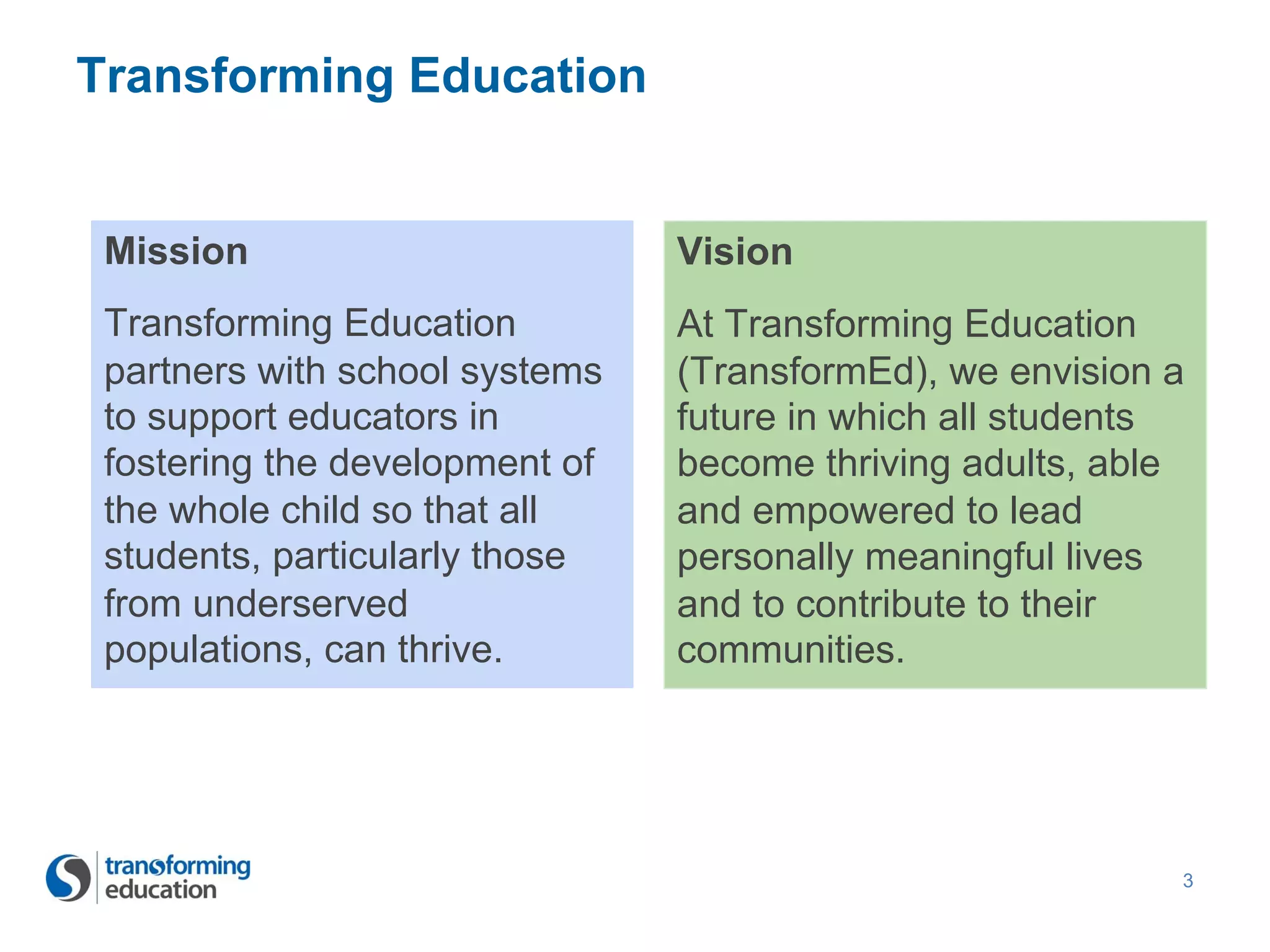 Transforming Education

Mission

Transforming Education partners with school systems to support educators in fostering the development of the whole child so that all students, particularly those from underserved populations, can thrive.

Vision

At Transforming Education (TransformEd), we envision a future in which all students become thriving adults, able and empowered to lead personally meaningful lives and to contribute to their communities.

transforming education

3